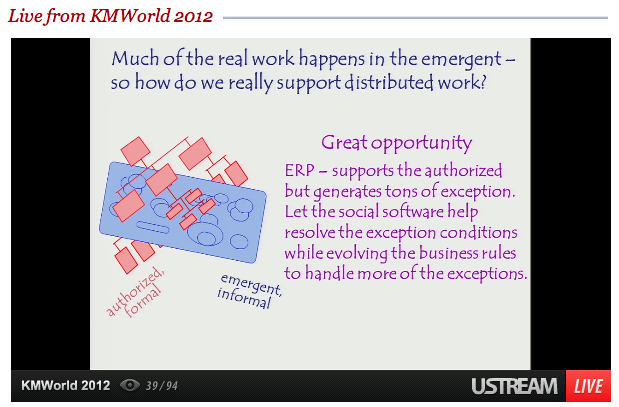 Live from KMWorld 2012

Much of the real work happens in the emergent – so how do we really support distributed work?

Great opportunity

ERP – supports the authorized but generates tons of exception. Let the social software help resolve the exception conditions while evolving the business rules to handle more of the exceptions.

authorized, formal

emergent, informal

KMWorld 2012 39/94

USTREAM LIVE